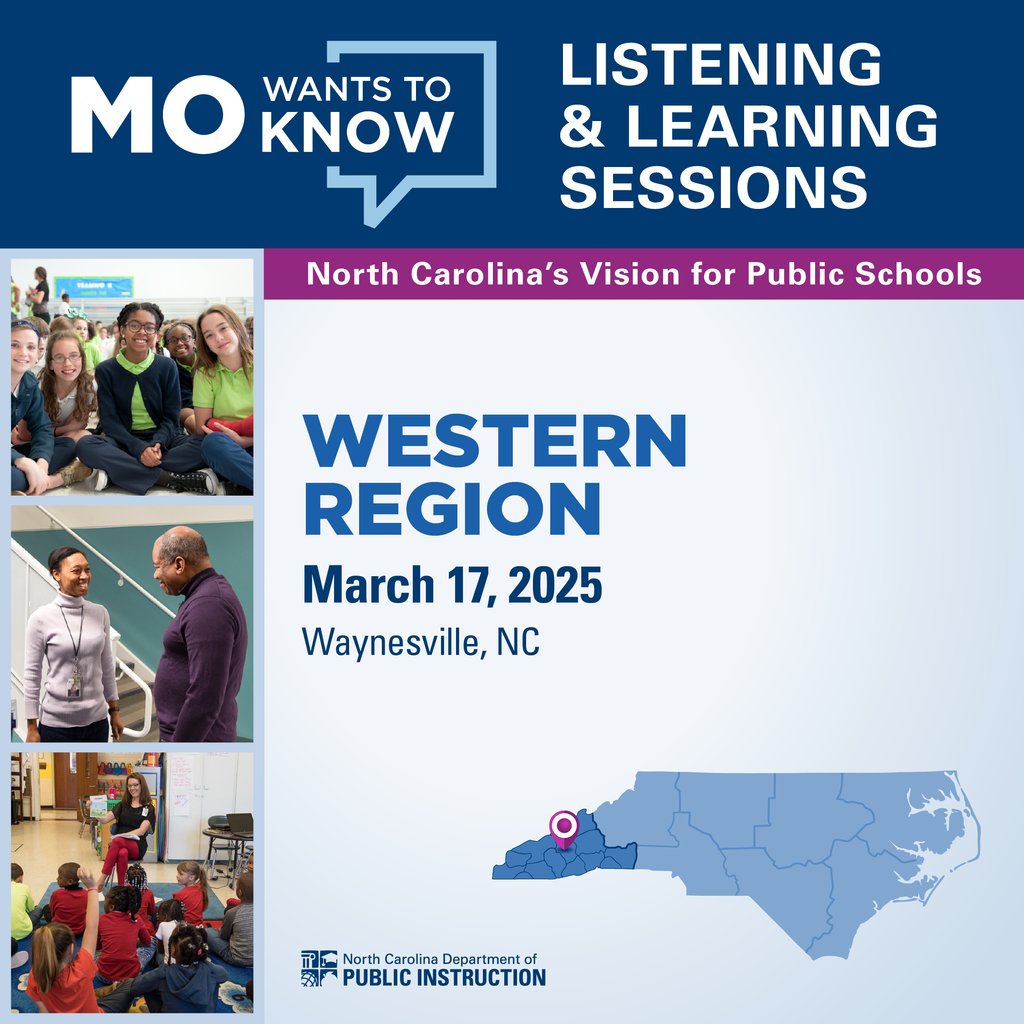 MO WANTS TO KNOW

LISTENING & LEARNING SESSIONS

North Carolina's Vision for Public Schools

WESTERN REGION

March 17, 2025

Waynesville, NC

North Carolina Department of PUBLIC INSTRUCTION